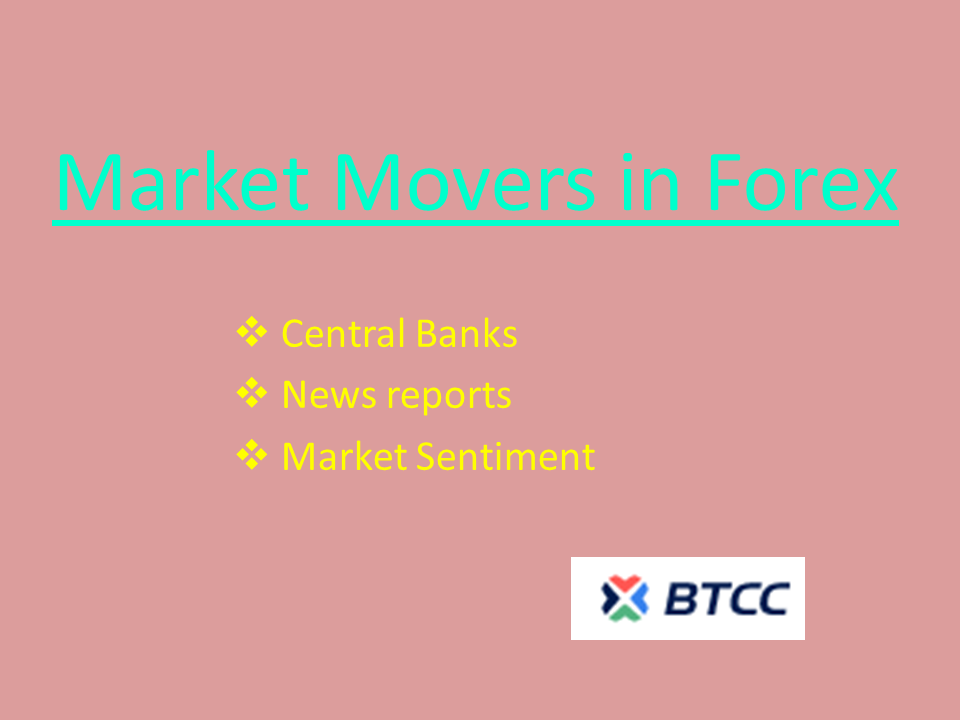 Market Movers in Forex

❖ Central Banks
❖ News reports
❖ Market Sentiment

BTCC